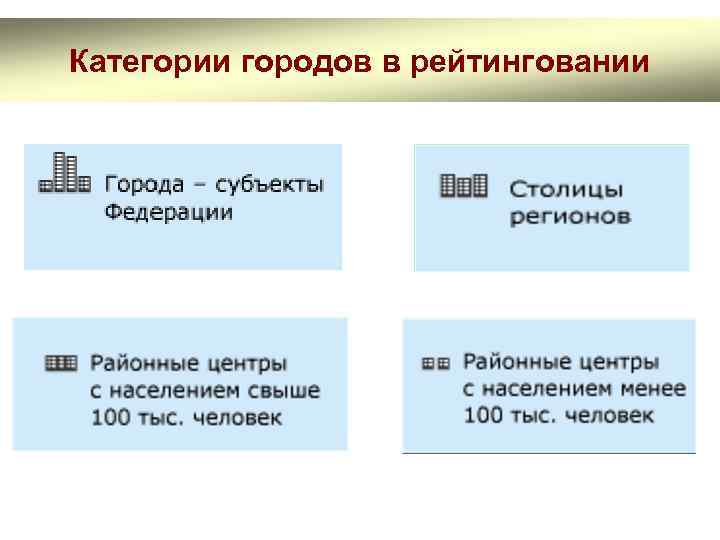 Категории городов в рейтинговании

Города – субъекты Федерации

Столицы регионов

Районные центры с населением свыше 100 тыс. человек

Районные центры с населением менее 100 тыс. человек